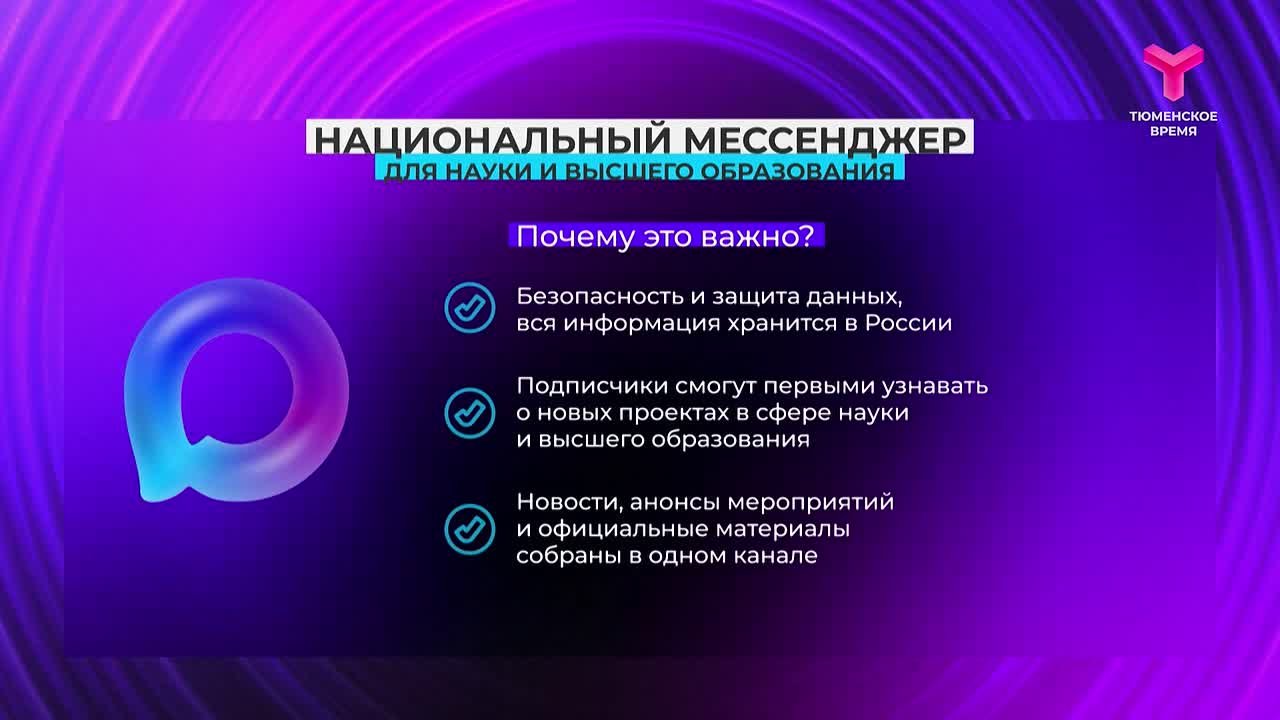 ТЮМЕНСКОЕ ВРЕМЯ

НАЦИОНАЛЬНЫЙ МЕССЕНДЖЕР
ДЛЯ НАУКИ И ВЫСШЕГО ОБРАЗОВАНИЯ

Почему это важно?

Безопасность и защита данных, вся информация хранится в России

Подписчики смогут первыми узнавать о новых проектах в сфере науки и высшего образования

Новости, анонсы мероприятий и официальные материалы собраны в одном канале